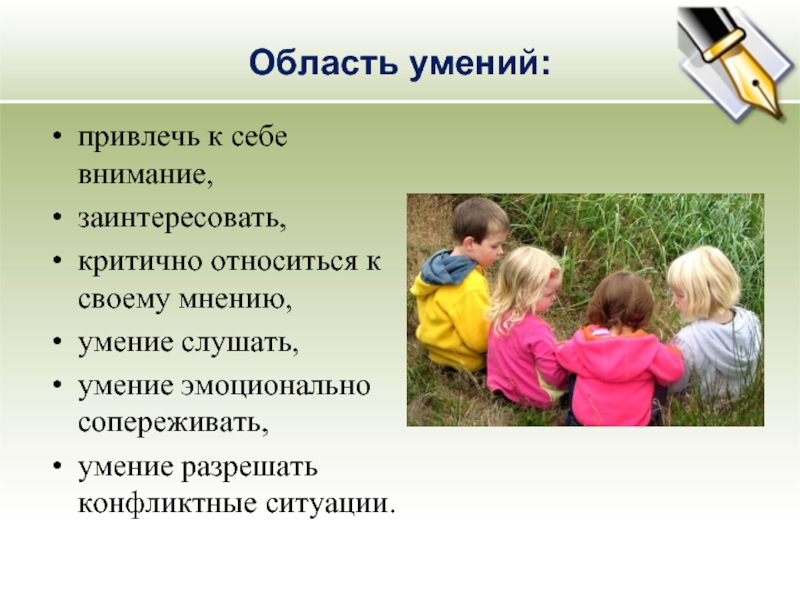 Область умений:

• привлечь к себе внимание,
• заинтересовать,
• критично относиться к своему мнению,
• умение слушать,
• умение эмоционально сопереживать,
• умение разрешать конфликтные ситуации.